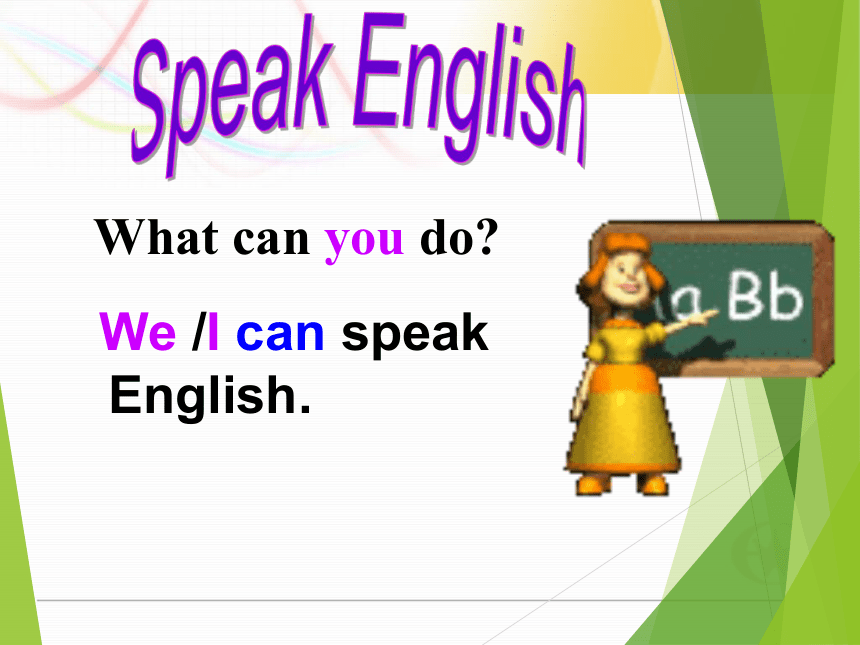 Speak English

What can you do?

We /I can speak English.

a Bb